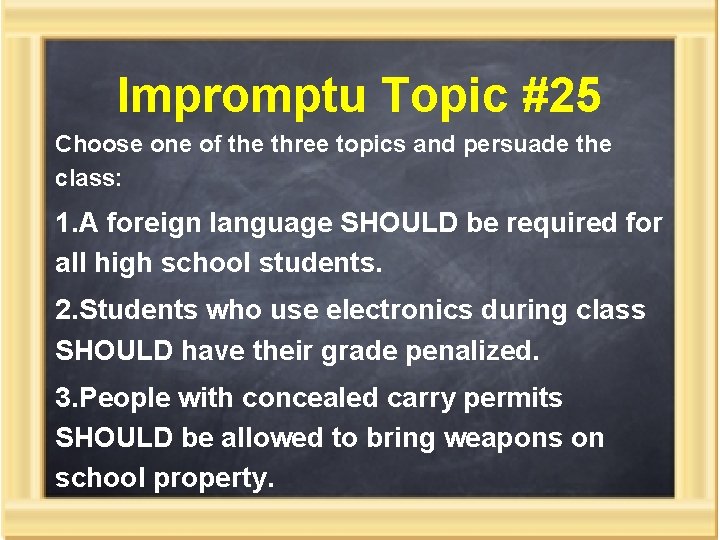 Impromptu Topic #25

Choose one of the three topics and persuade the class:

1.A foreign language SHOULD be required for all high school students.

2.Students who use electronics during class SHOULD have their grade penalized.

3.People with concealed carry permits SHOULD be allowed to bring weapons on school property.